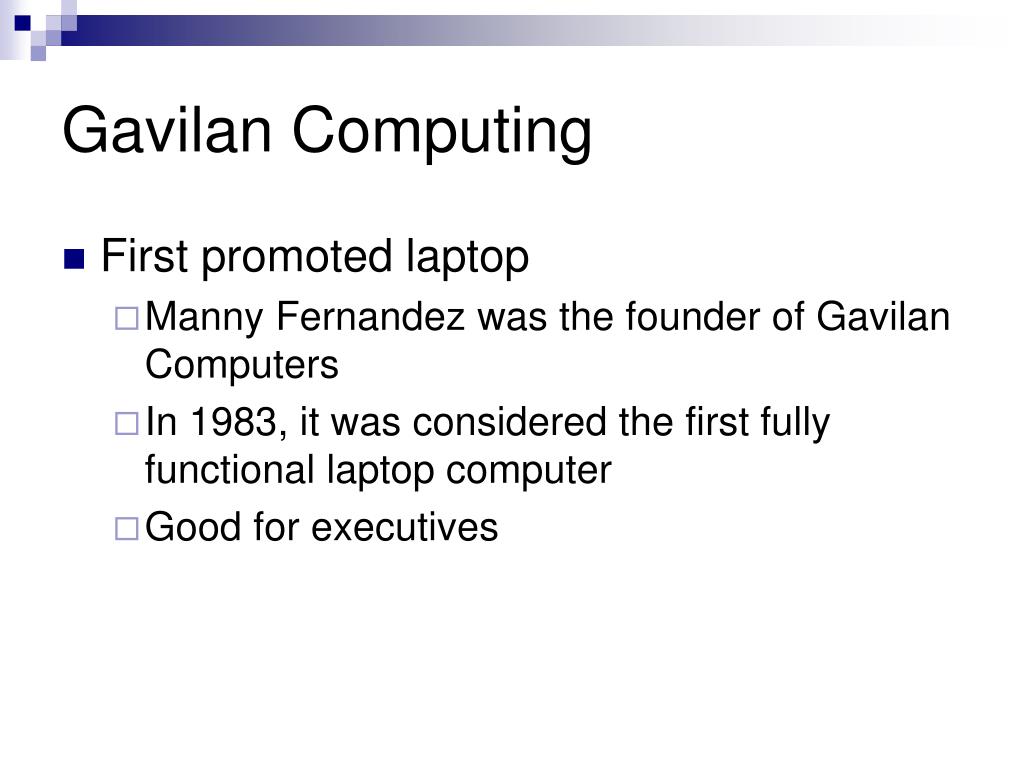 Gavilan Computing

First promoted laptop

Manny Fernandez was the founder of Gavilan Computers

In 1983, it was considered the first fully functional laptop computer

Good for executives